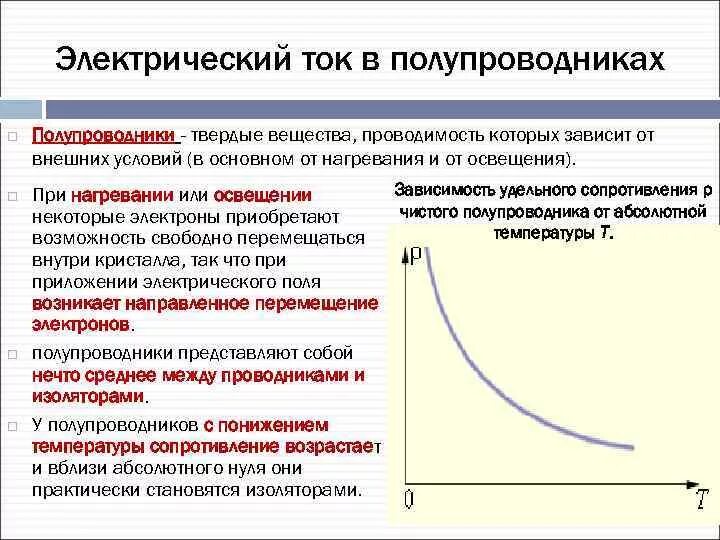 Электрический ток в полупроводниках

Полупроводники - твердые вещества, проводимость которых зависит от внешних условий (в основном от нагревания и от освещения).

При нагревании или освещении некоторые электроны приобретают возможность свободно перемещаться внутри кристалла, так что при приложении электрического поля возникает направленное перемещение электронов.

полупроводники представляют собой нечто среднее между проводниками и изоляторами.

У полупроводников с понижением температуры сопротивление возрастает и вблизи абсолютного нуля они практически становятся изоляторами.

Зависимость удельного сопротивления ρ чистого полупроводника от абсолютной температуры T.

ρ

0

T